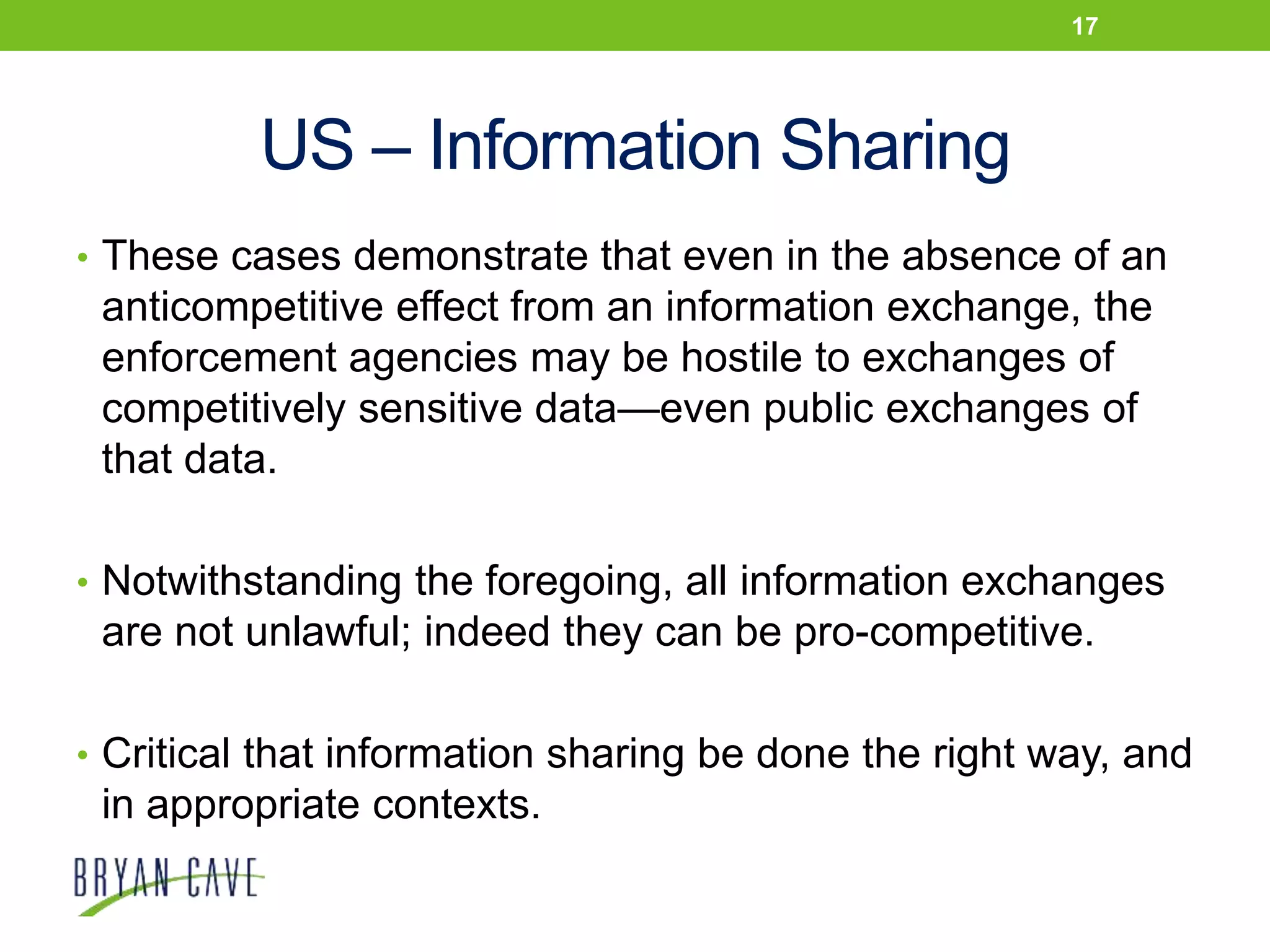 17

US – Information Sharing

• These cases demonstrate that even in the absence of an anticompetitive effect from an information exchange, the enforcement agencies may be hostile to exchanges of competitively sensitive data—even public exchanges of that data.

• Notwithstanding the foregoing, all information exchanges are not unlawful; indeed they can be pro-competitive.

• Critical that information sharing be done the right way, and in appropriate contexts.

BRYAN CAVE